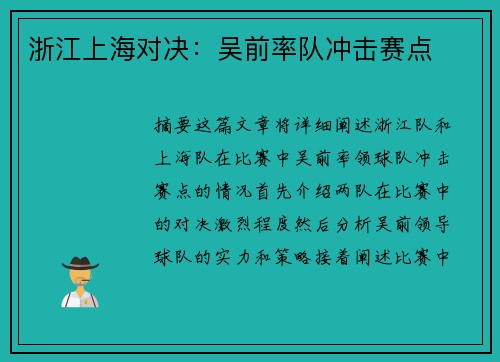 浙江上海对决：吴前率队冲击赛点

摘要这篇文章将详细阐述浙江队和上海队在比赛中吴前率领球队冲击赛点的情况首先介绍两队在比赛中的对决激烈程度然后分析吴前领导球队的实力和策略接着阐述比赛中